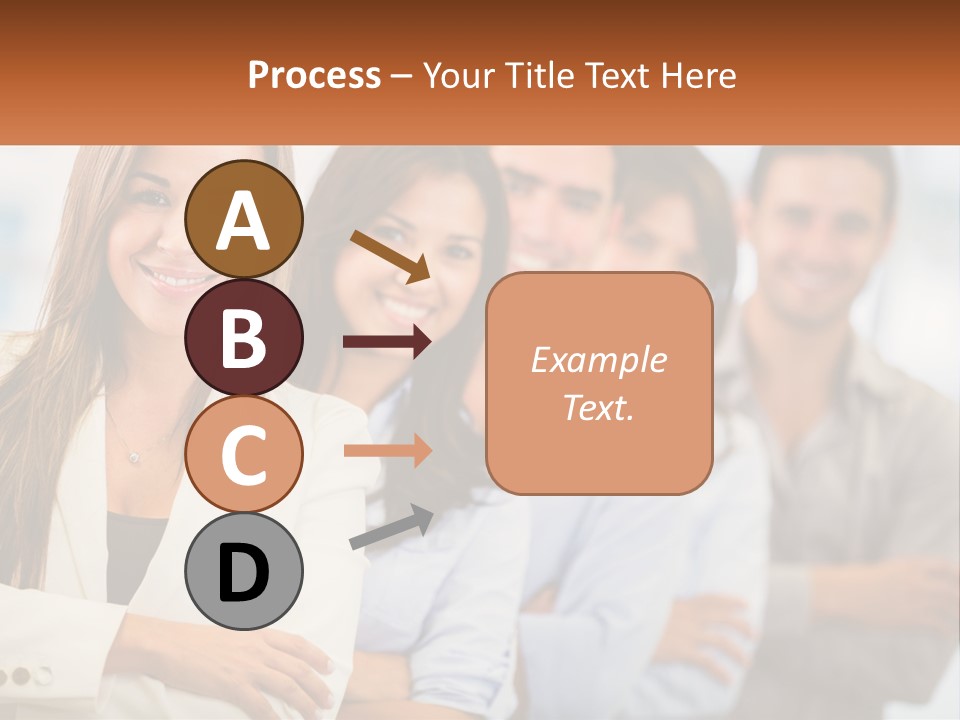 Process – Your Title Text Here

A

B

C

D

Example Text.